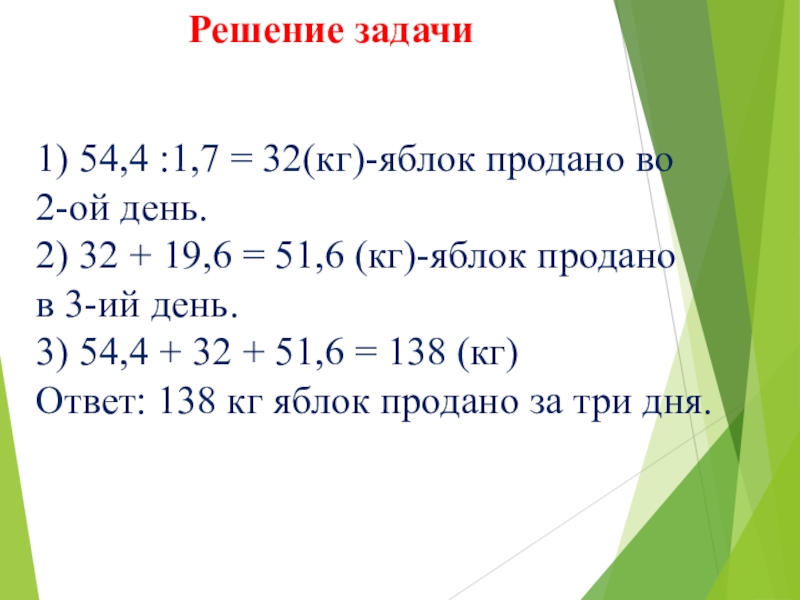 Решение задачи

1) 54,4 :1,7 = 32(кг)-яблок продано во 2-ой день.
2) 32 + 19,6 = 51,6 (кг)-яблок продано в 3-ий день.
3) 54,4 + 32 + 51,6 = 138 (кг)
Ответ: 138 кг яблок продано за три дня.